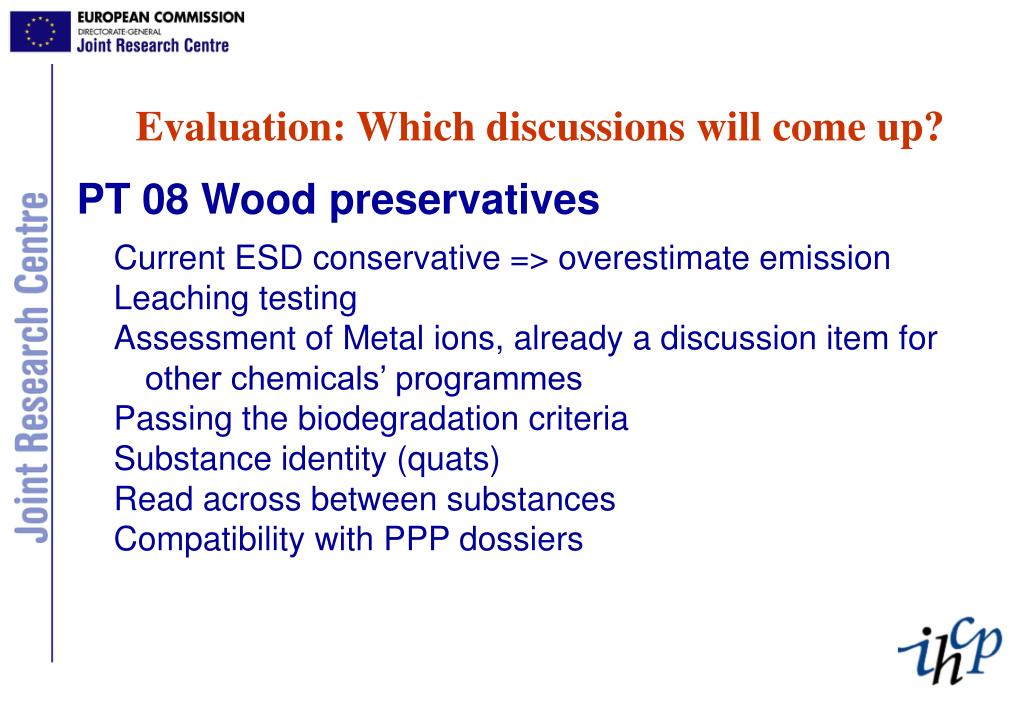 EUROPEAN COMMISSION
DIRECTORATE-GENERAL
Joint Research Centre

Joint Research Centre

Evaluation: Which discussions will come up?

PT 08 Wood preservatives

Current ESD conservative => overestimate emission
Leaching testing
Assessment of Metal ions, already a discussion item for other chemicals' programmes
Passing the biodegradation criteria
Substance identity (quats)
Read across between substances
Compatibility with PPP dossiers

ihcp